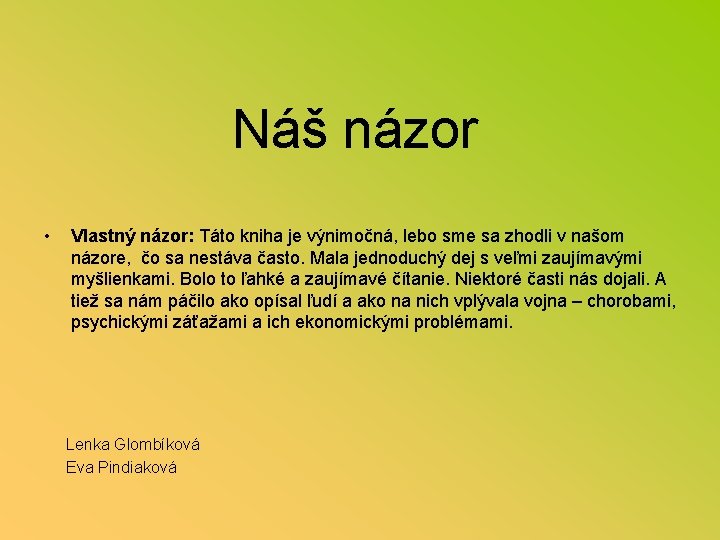 Náš názor

• Vlastný názor: Táto kniha je výnimočná, lebo sme sa zhodli v našom názore, čo sa nestáva často. Mala jednoduchý dej s veľmi zaujímavými myšlienkami. Bolo to ľahké a zaujímavé čítanie. Niektoré časti nás dojali. A tiež sa nám páčilo ako opísal ľudí a ako na nich vplývala vojna – chorobami, psychickými záťažami a ich ekonomickými problémami.

Lenka Glombíková
Eva Pindiaková